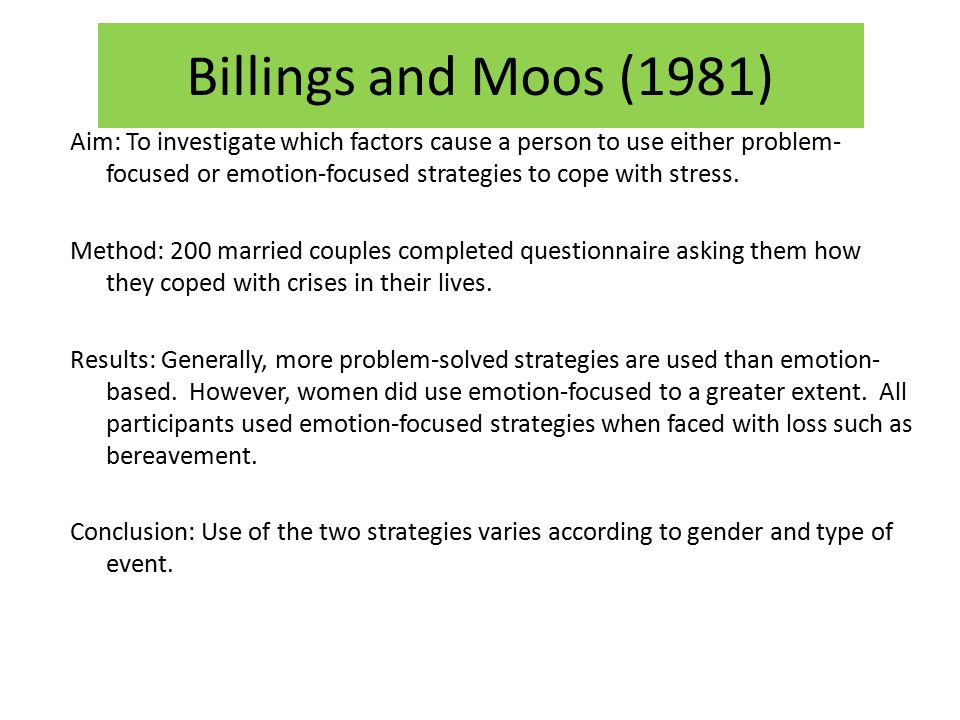 Billings and Moos (1981)

Aim: To investigate which factors cause a person to use either problem-focused or emotion-focused strategies to cope with stress.

Method: 200 married couples completed questionnaire asking them how they coped with crises in their lives.

Results: Generally, more problem-solved strategies are used than emotion-based. However, women did use emotion-focused to a greater extent. All participants used emotion-focused strategies when faced with loss such as bereavement.

Conclusion: Use of the two strategies varies according to gender and type of event.